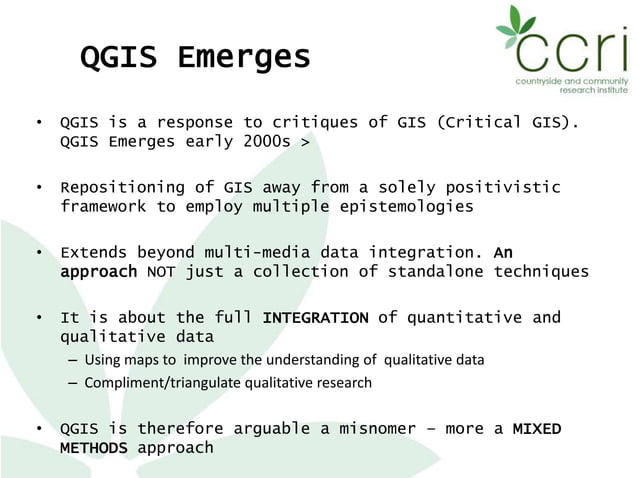 QGIS Emerges

ccri
countryside and community research institute

• QGIS is a response to critiques of GIS (Critical GIS). QGIS Emerges early 2000s >

• Repositioning of GIS away from a solely positivistic framework to employ multiple epistemologies

• Extends beyond multi-media data integration. An approach NOT just a collection of standalone techniques

• It is about the full INTEGRATION of quantitative and qualitative data
– Using maps to improve the understanding of qualitative data
– Compliment/triangulate qualitative research

• QGIS is therefore arguable a misnomer – more a MIXED METHODS approach